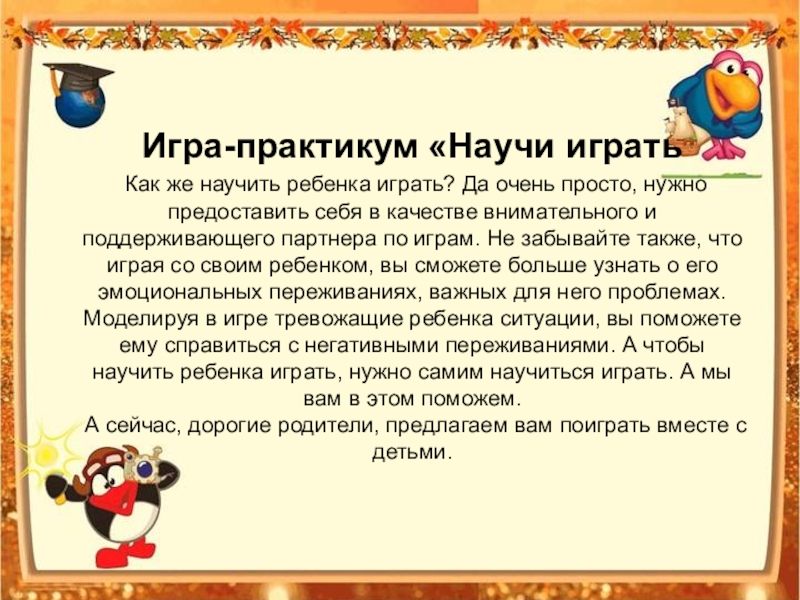 Игра-практикум «Научи играть

Как же научить ребенка играть? Да очень просто, нужно предоставить себя в качестве внимательного и поддерживающего партнера по играм. Не забывайте также, что играя со своим ребенком, вы сможете больше узнать о его эмоциональных переживаниях, важных для него проблемах. Моделируя в игре тревожащие ребенка ситуации, вы поможете ему справиться с негативными переживаниями. А чтобы научить ребенка играть, нужно самим научиться играть. А мы вам в этом поможем.

А сейчас, дорогие родители, предлагаем вам поиграть вместе с детьми.